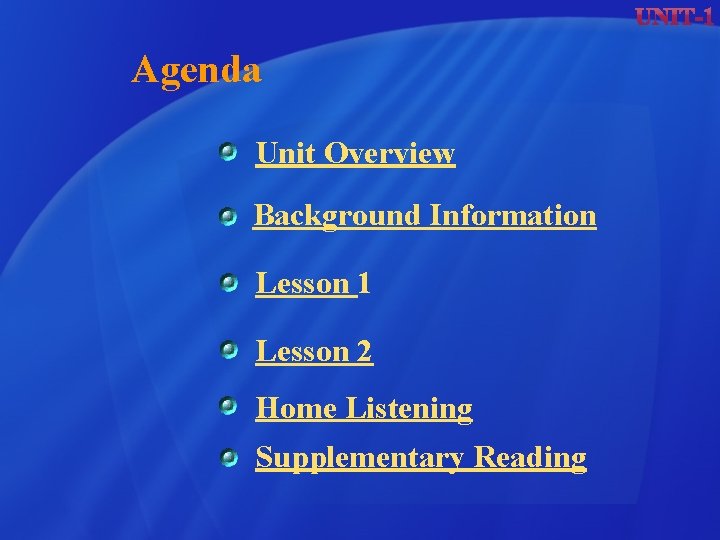 UNIT-1

Agenda

Unit Overview

Background Information

Lesson 1

Lesson 2

Home Listening

Supplementary Reading